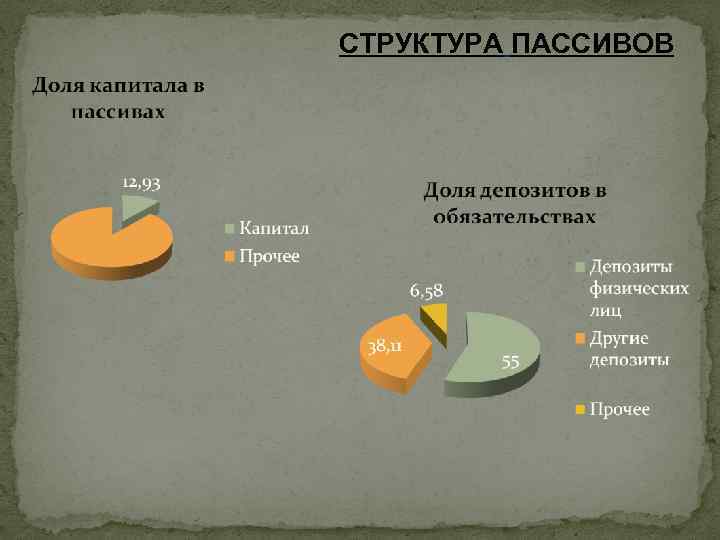 СТРУКТУРА ПАССИВОВ

Доля капитала в пассивах

12,93

Капитал
Прочее

Доля депозитов в обязательствах

6,58
38,11
55

Депозиты физических лиц
Другие депозиты
Прочее